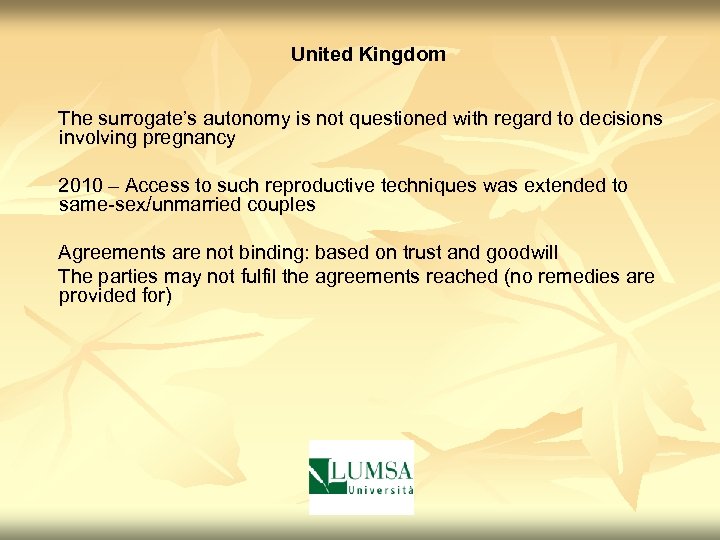 United Kingdom

The surrogate's autonomy is not questioned with regard to decisions involving pregnancy

2010 – Access to such reproductive techniques was extended to same-sex/unmarried couples

Agreements are not binding: based on trust and goodwill
The parties may not fulfil the agreements reached (no remedies are provided for)

LUMSA
Università